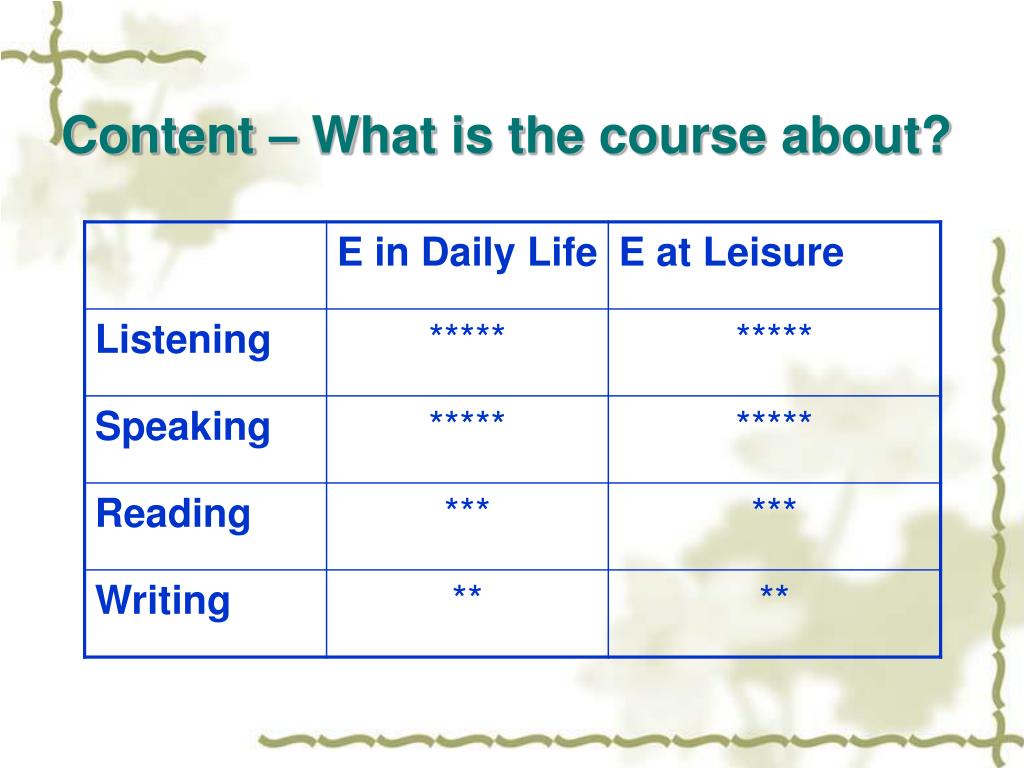 Content – What is the course about?

| | E in Daily Life | E at Leisure |
|---|---|---|
| Listening | \*\*\*\*\* | \*\*\*\*\* |
| Speaking | \*\*\*\*\* | \*\*\*\*\* |
| Reading | \*\*\* | \*\*\* |
| Writing | \*\* | \*\* |